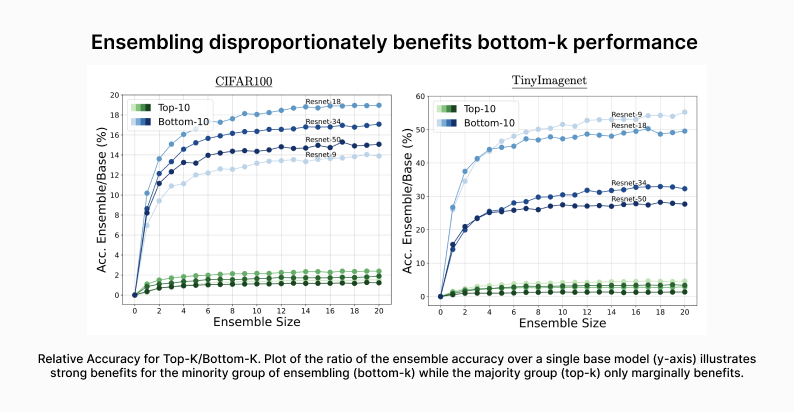 Ensembling disproportionately benefits bottom-k performance

CIFAR100

Top-10
Bottom-10

Resnet-18
Resnet-34
Resnet-50
Resnet-9

Acc. Ensemble/Base (%)

20
18
16
14
12
10
8
6
4
2
0

0 2 4 6 8 10 12 14 16 18 20

Ensemble Size

TinyImagenet

Top-10
Bottom-10

Resnet-9
Resnet-18
Resnet-34
Resnet-50

Acc. Ensemble/Base (%)

60
50
40
30
20
10
0

0 2 4 6 8 10 12 14 16 18 20

Ensemble Size

Relative Accuracy for Top-K/Bottom-K. Plot of the ratio of the ensemble accuracy over a single base model (y-axis) illustrates strong benefits for the minority group of ensembling (bottom-k) while the majority group (top-k) only marginally benefits.